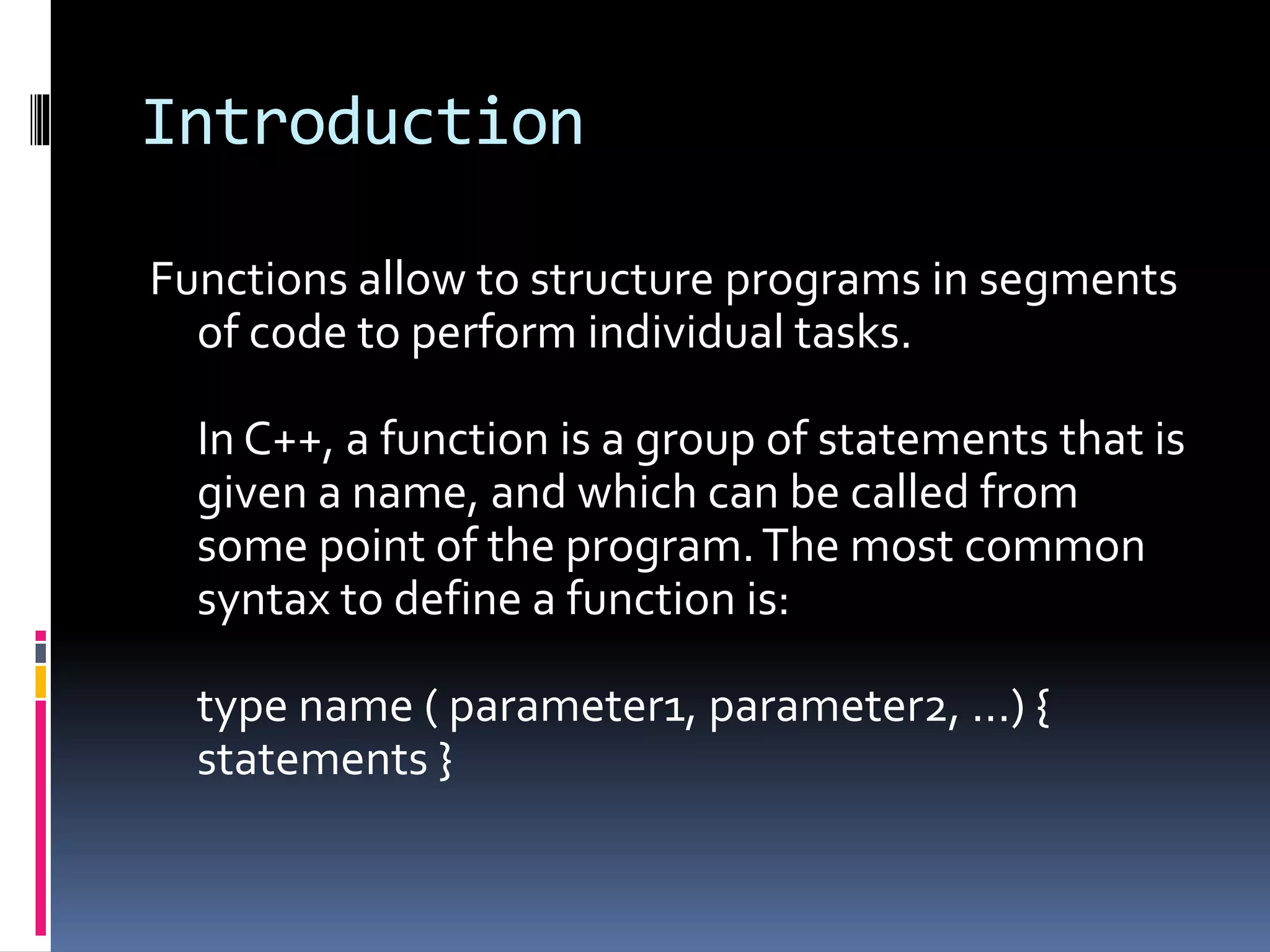 Introduction

Functions allow to structure programs in segments of code to perform individual tasks.

In C++, a function is a group of statements that is given a name, and which can be called from some point of the program. The most common syntax to define a function is:

type name ( parameter1, parameter2, ...) { statements }